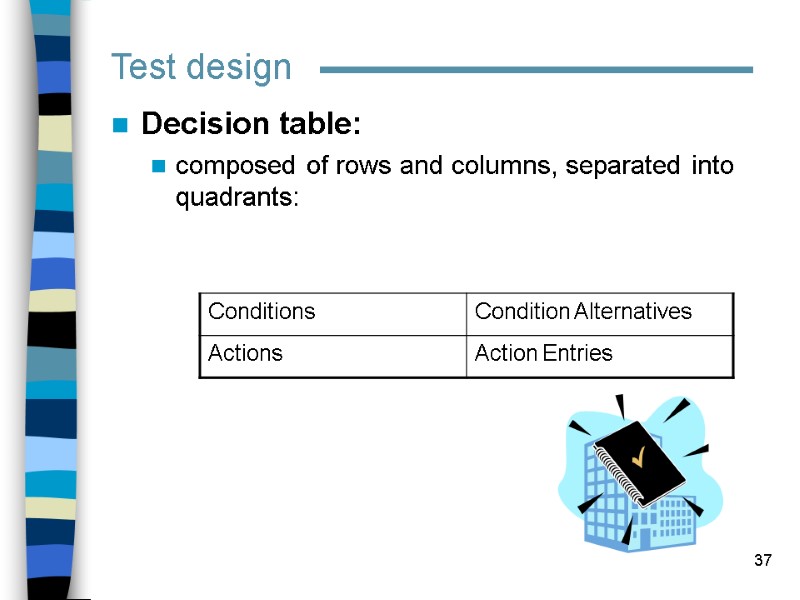 Test design

Decision table:

composed of rows and columns, separated into quadrants:

| Conditions | Condition Alternatives |
|---|---|
| Actions | Action Entries |

37